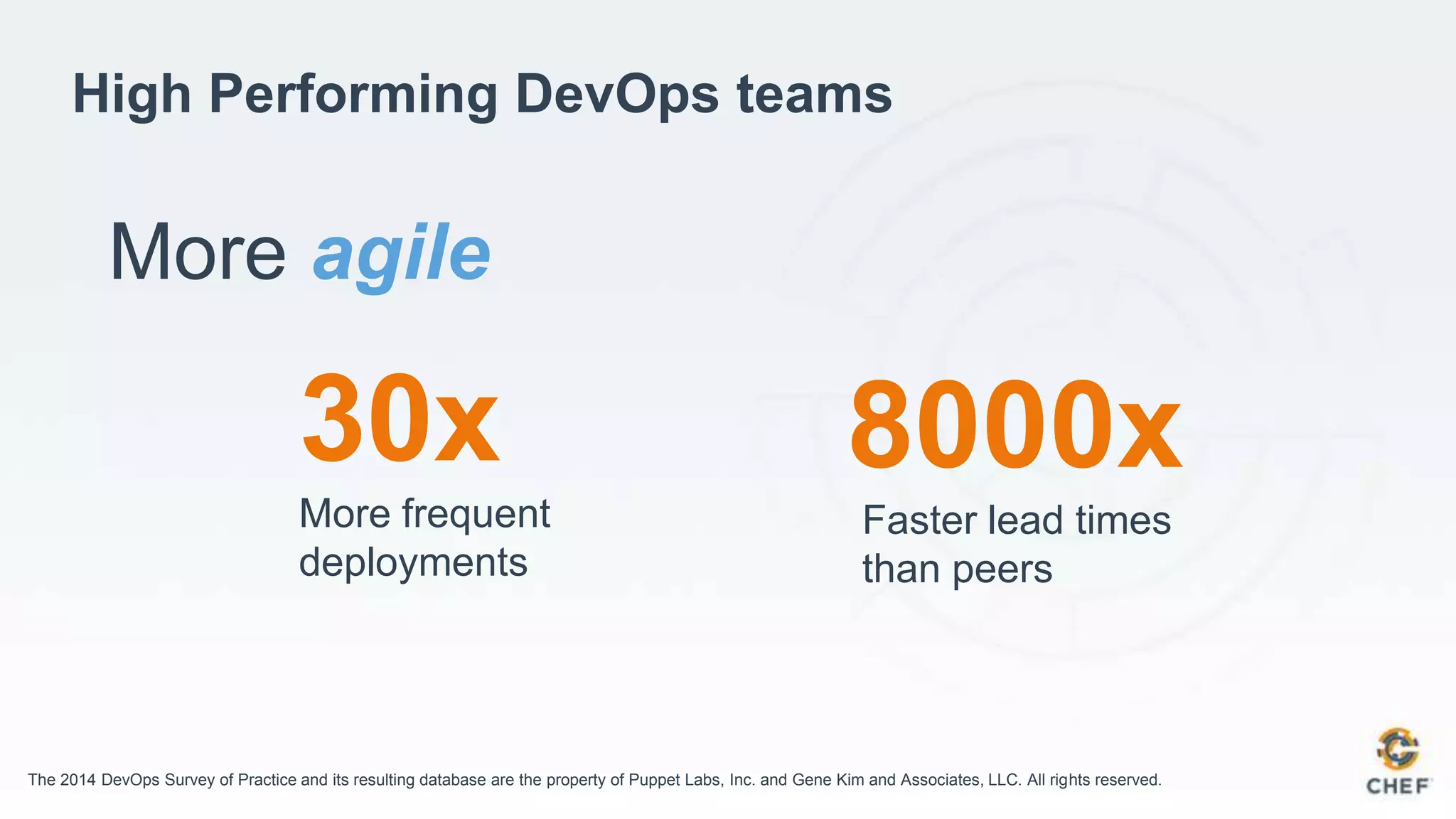 High Performing DevOps teams

More agile

30x

More frequent deployments

8000x

Faster lead times than peers

The 2014 DevOps Survey of Practice and its resulting database are the property of Puppet Labs, Inc. and Gene Kim and Associates, LLC. All rights reserved.

CHEF